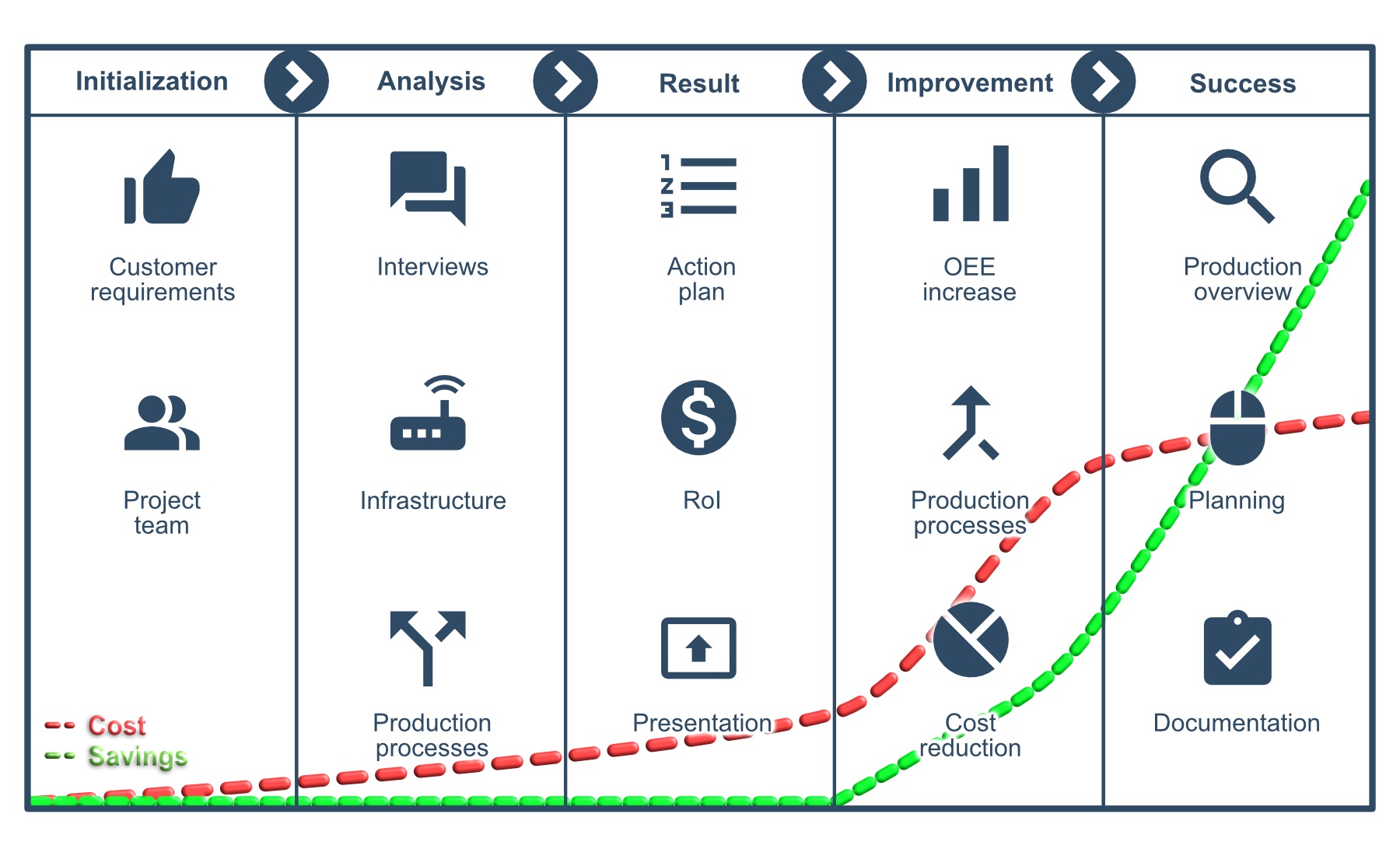 Initialization

Customer requirements

Project team

Cost
Savings

Analysis

Interviews

Infrastructure

Production processes

Result

Action plan

RoI

Presentation

Improvement

OEE increase

Production processes

Cost reduction

Success

Production overview

Planning

Documentation